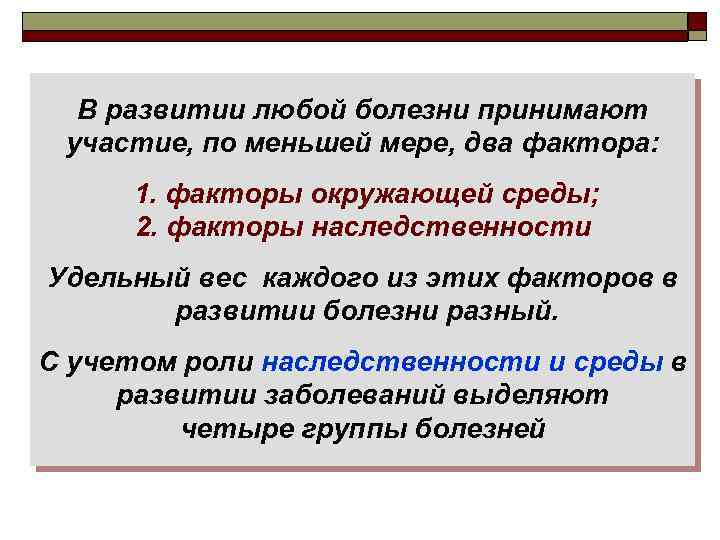 В развитии любой болезни принимают участие, по меньшей мере, два фактора:

1. факторы окружающей среды;
2. факторы наследственности

Удельный вес каждого из этих факторов в развитии болезни разный.

С учетом роли наследственности и среды в развитии заболеваний выделяют четыре группы болезней